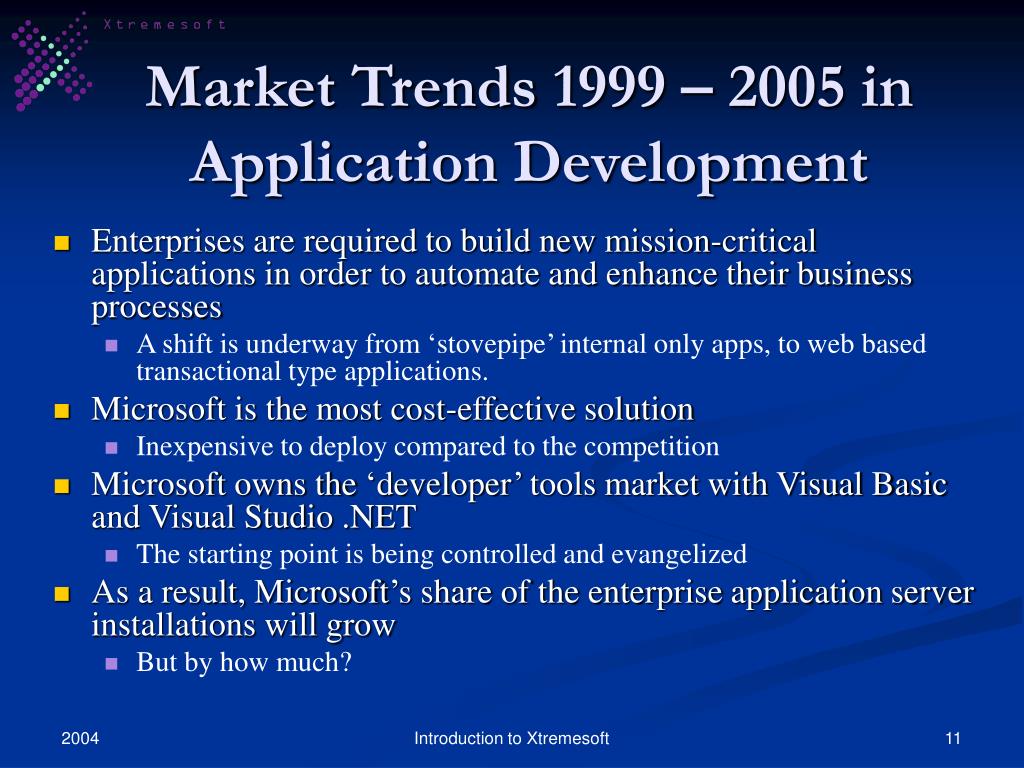 Xtremesoft

Market Trends 1999 – 2005 in Application Development

Enterprises are required to build new mission-critical applications in order to automate and enhance their business processes

A shift is underway from ‘stovepipe’ internal only apps, to web based transactional type applications.

Microsoft is the most cost-effective solution

Inexpensive to deploy compared to the competition

Microsoft owns the ‘developer’ tools market with Visual Basic and Visual Studio .NET

The starting point is being controlled and evangelized

As a result, Microsoft’s share of the enterprise application server installations will grow

But by how much?

2004

Introduction to Xtremesoft

11